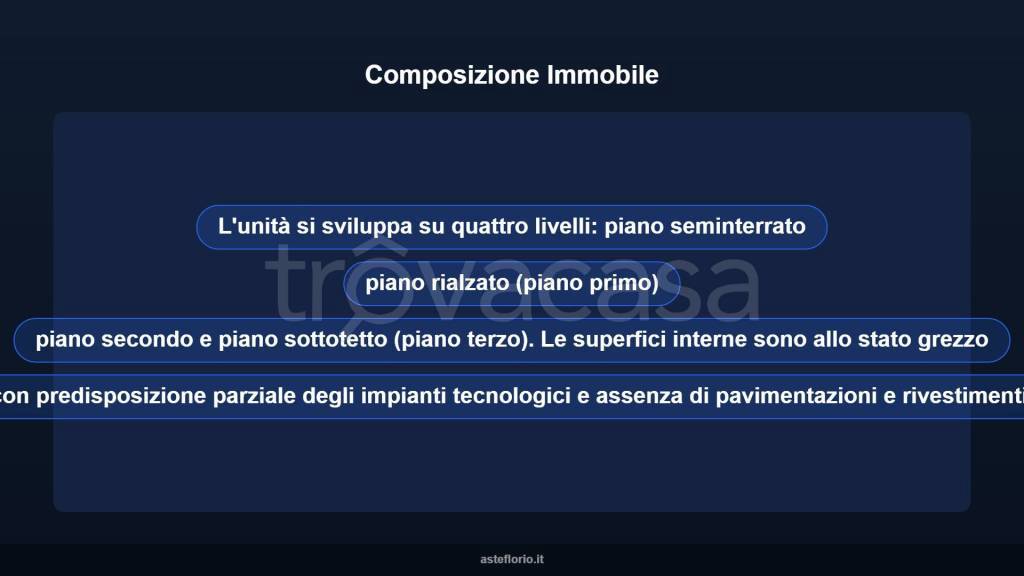 Composizione Immobile

L'unità si sviluppa su quattro livelli: piano seminterrato

piano rialzato (piano primo)

piano secondo e piano sottotetto (piano terzo). Le superfici interne sono allo stato grezzo

con predisposizione parziale degli impianti tecnologici e assenza di pavimentazioni e rivestimenti

trovacasa

asteflorio.it